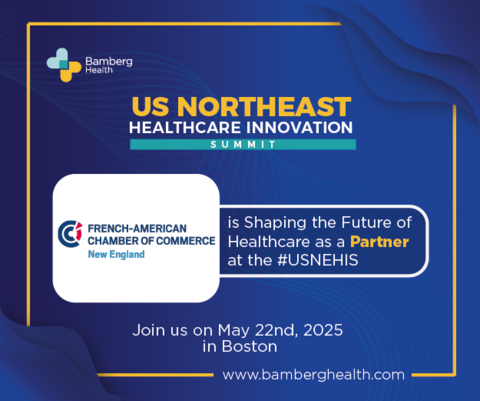 Bamberg Health

US NORTHEAST
HEALTHCARE INNOVATION
SUMMIT

CCI FRENCH-AMERICAN CHAMBER OF COMMERCE
New England

is Shaping the Future of Healthcare as a Partner at the #USNEHIS

Join us on May 22nd, 2025
in Boston

www.bamberghealth.com